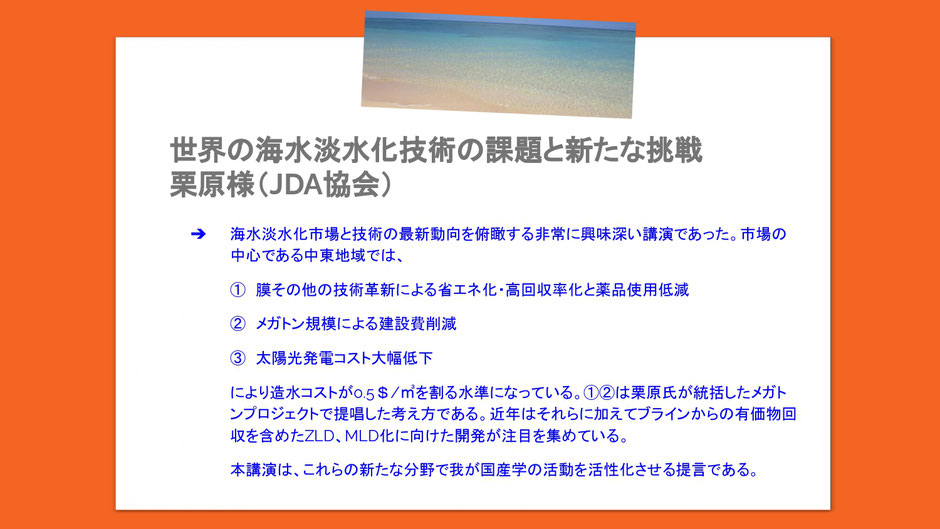 世界の海水淡水化技術の課題と新たな挑戦
栗原様（JDA協会）

➔ 海水淡水化市場と技術の最新動向を俯瞰する非常に興味深い講演であった。市場の中心である中東地域では、

① 膜その他の技術革新による省エネ化・高回収率化と薬品使用低減

② メガトン規模による建設費削減

③ 太陽光発電コスト大幅低下

により造水コストが0.5＄／㎥を割る水準になっている。①②は栗原氏が統括したメガトンプロジェクトで提唱した考え方である。近年はそれらに加えてブラインからの有価物回収を含めたZLD、MLD化に向けた開発が注目を集めている。

本講演は、これらの新たな分野で我が国産学の活動を活性化させる提言である。